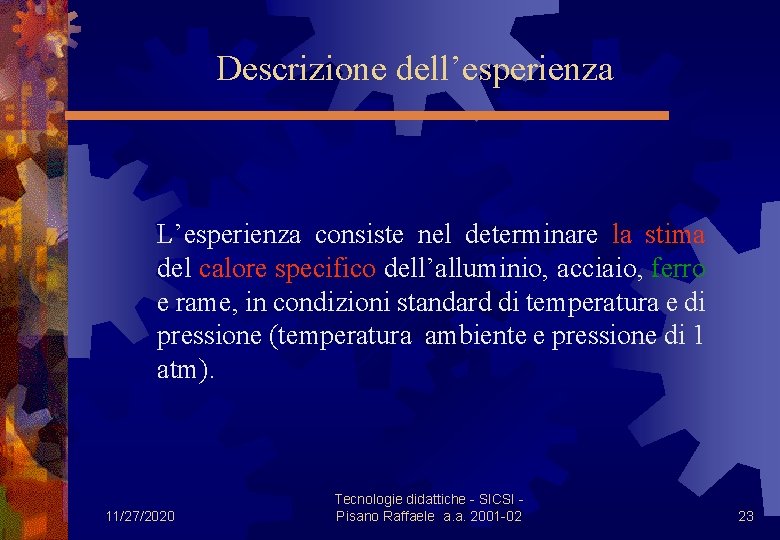 Descrizione dell’esperienza

L’esperienza consiste nel determinare la stima del calore specifico dell’alluminio, acciaio, ferro e rame, in condizioni standard di temperatura e di pressione (temperatura ambiente e pressione di 1 atm).

11/27/2020

Tecnologie didattiche - SICSI - Pisano Raffaele a.a. 2001-02

23